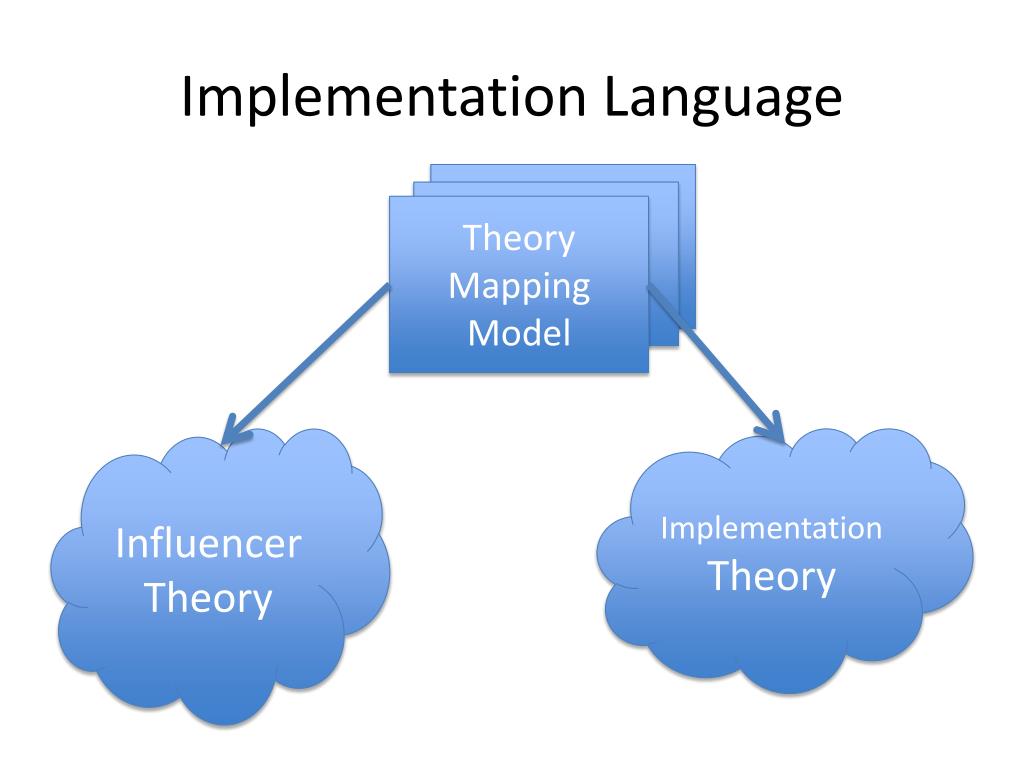 Implementation Language

Theory Mapping Model

Influencer Theory

Implementation Theory